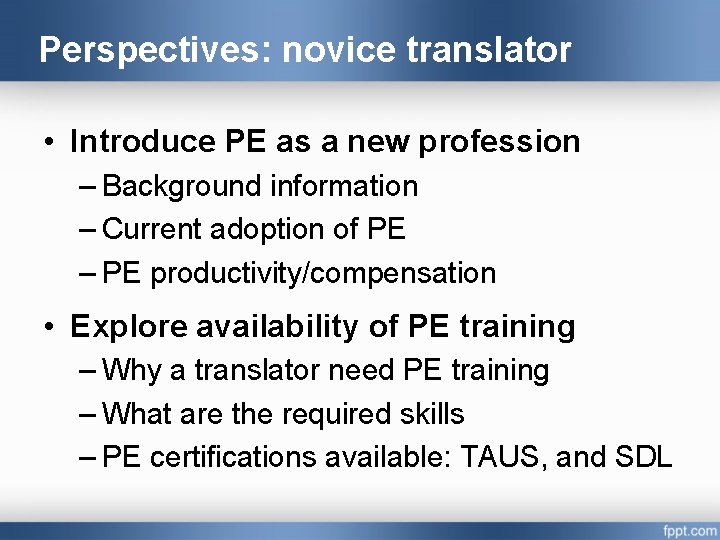 Perspectives: novice translator

• Introduce PE as a new profession
– Background information
– Current adoption of PE
– PE productivity/compensation

• Explore availability of PE training
– Why a translator need PE training
– What are the required skills
– PE certifications available: TAUS, and SDL

fppt.com